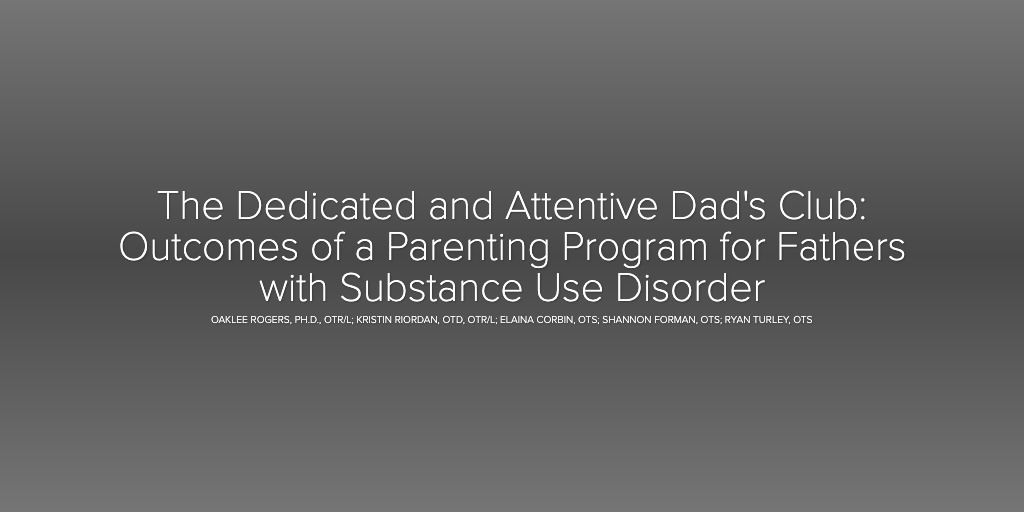 The Dedicated and Attentive Dad's Club: Outcomes of a Parenting Program for Fathers with Substance Use Disorder

OAKLEE ROGERS, PH.D., OTR/L; KRISTIN RIORDAN, OTD, OTR/L; ELAINA CORBIN, OTS; SHANNON FORMAN, OTS; RYAN TURLEY, OTS